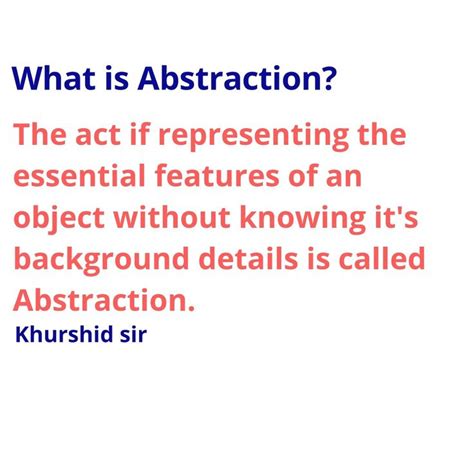 What is Abstraction?

The act if representing the essential features of an object without knowing it's background details is called Abstraction.

Khurshid sir